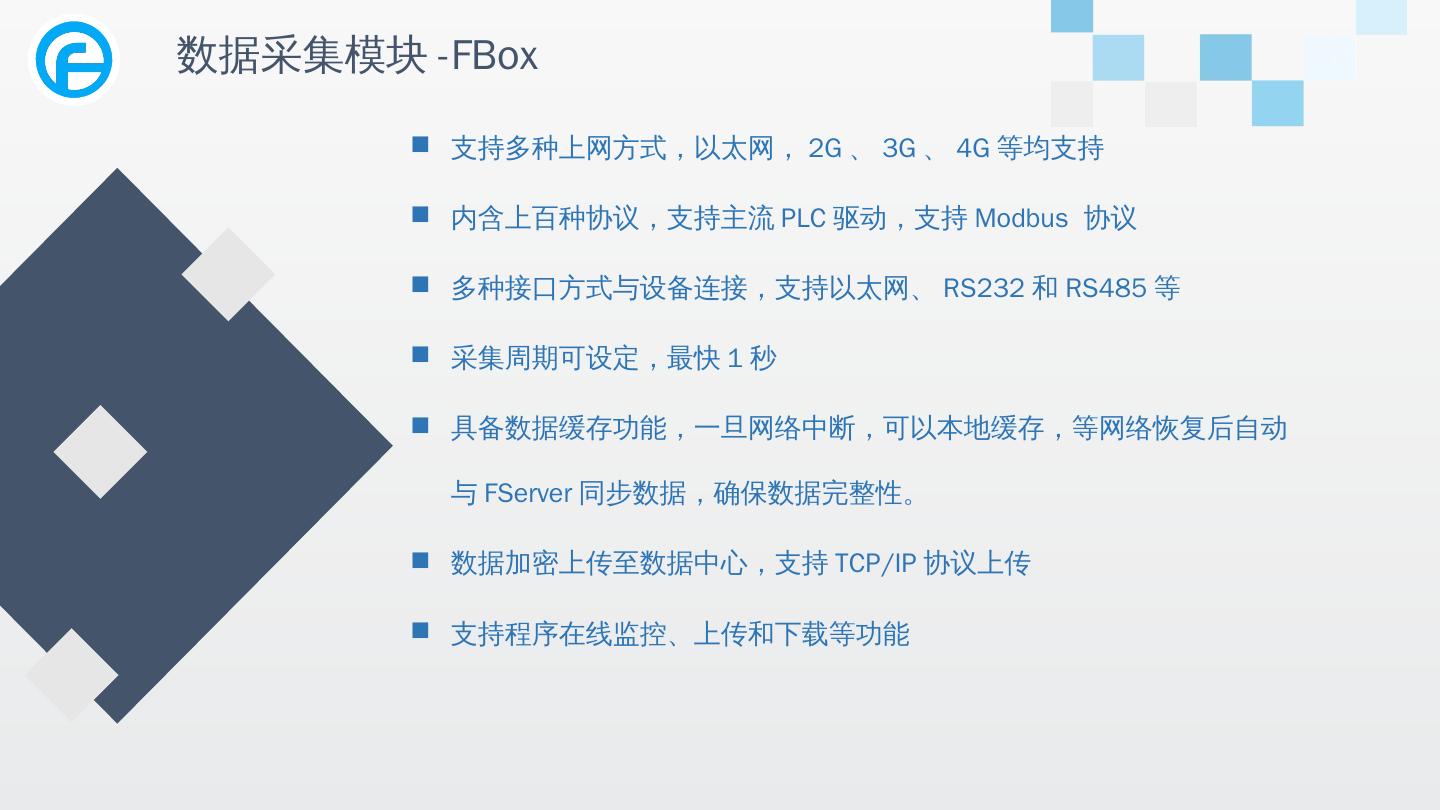 数据采集模块 -FBox

■ 支持多种上网方式，以太网， 2G 、 3G 、 4G 等均支持

■ 内含上百种协议，支持主流 PLC 驱动，支持 Modbus 协议

■ 多种接口方式与设备连接，支持以太网、 RS232 和 RS485 等

■ 采集周期可设定，最快 1 秒

■ 具备数据缓存功能，一旦网络中断，可以本地缓存，等网络恢复后自动与 FServer 同步数据，确保数据完整性。

■ 数据加密上传至数据中心，支持 TCP/IP 协议上传

■ 支持程序在线监控、上传和下载等功能